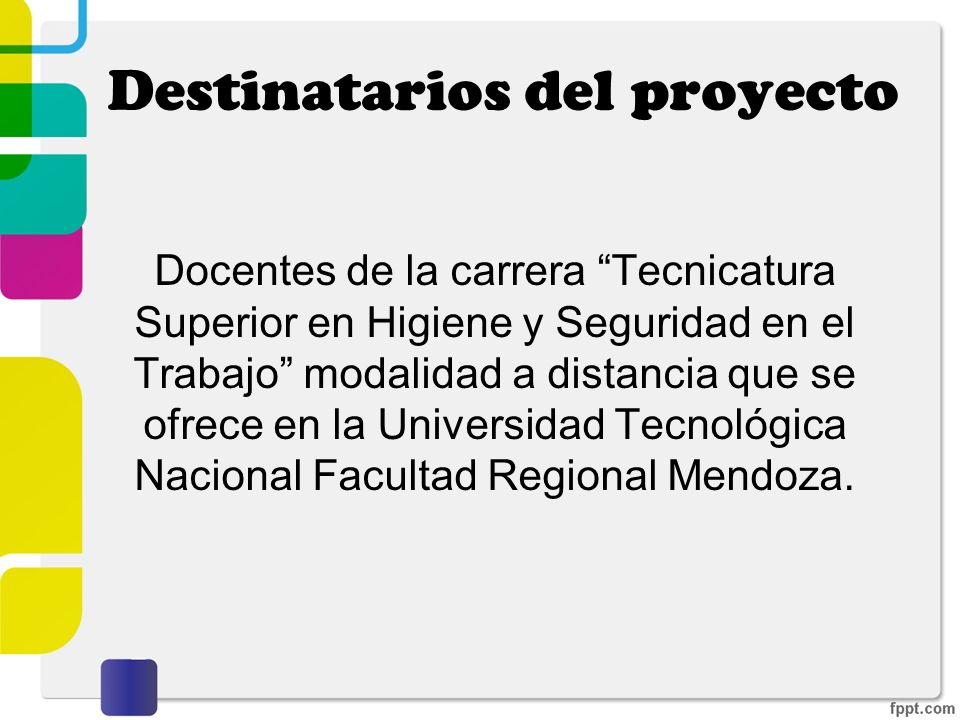 Destinatarios del proyecto

Docentes de la carrera “Tecnicatura Superior en Higiene y Seguridad en el Trabajo” modalidad a distancia que se ofrece en la Universidad Tecnológica Nacional Facultad Regional Mendoza.

fppt.com